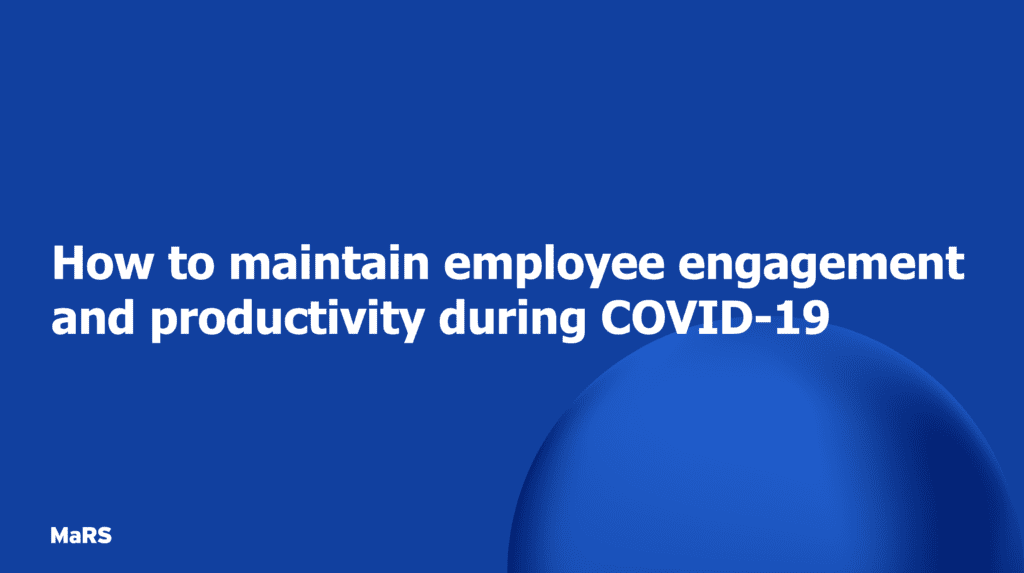 How to maintain employee engagement and productivity during COVID-19

MaRS